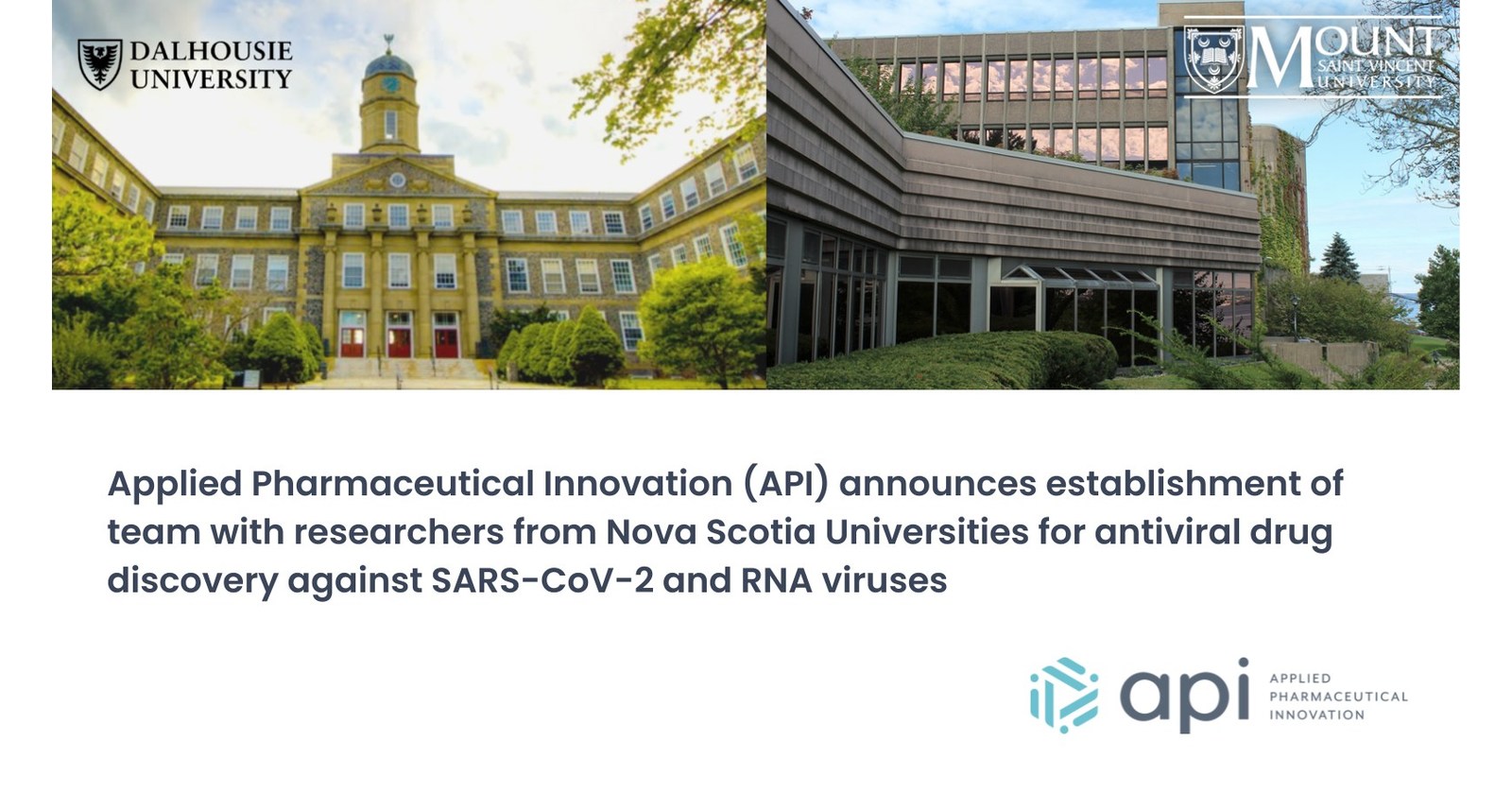 DALHOUSIE UNIVERSITY

MOUNT SAINT VINCENT UNIVERSITY

Applied Pharmaceutical Innovation (API) announces establishment of team with researchers from Nova Scotia Universities for antiviral drug discovery against SARS-CoV-2 and RNA viruses

api APPLIED PHARMACEUTICAL INNOVATION